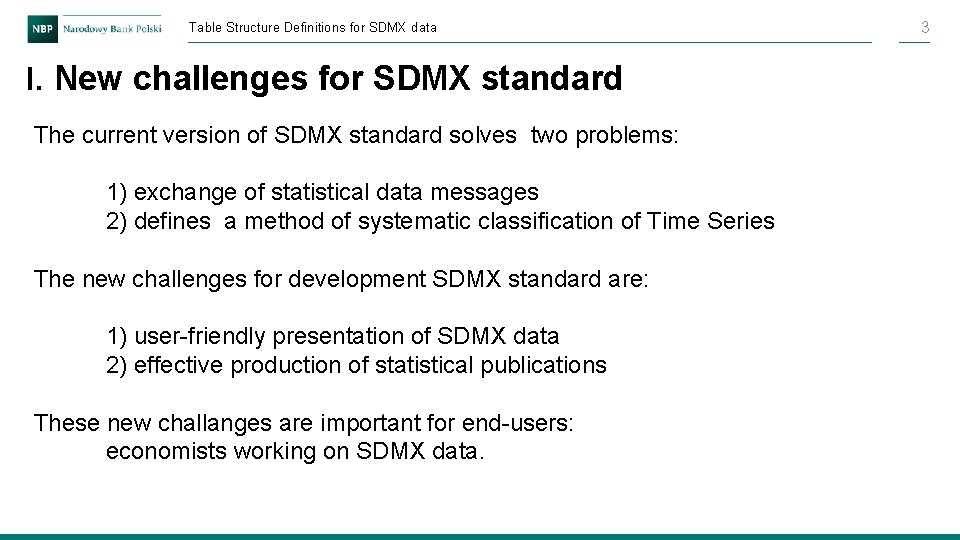 NBP Narodowy Bank Polski

Table Structure Definitions for SDMX data

3

I. New challenges for SDMX standard

The current version of SDMX standard solves two problems:

1) exchange of statistical data messages
2) defines a method of systematic classification of Time Series

The new challenges for development SDMX standard are:

1) user-friendly presentation of SDMX data
2) effective production of statistical publications

These new challanges are important for end-users:
economists working on SDMX data.